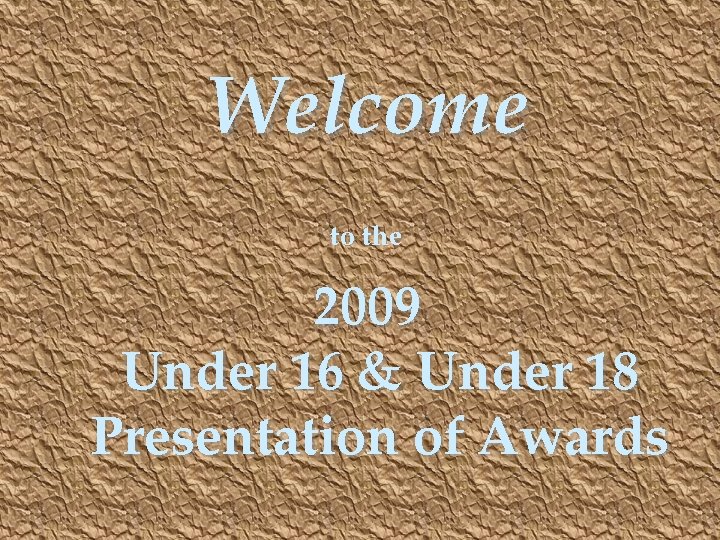 Welcome

to the

2009
Under 16 & Under 18
Presentation of Awards